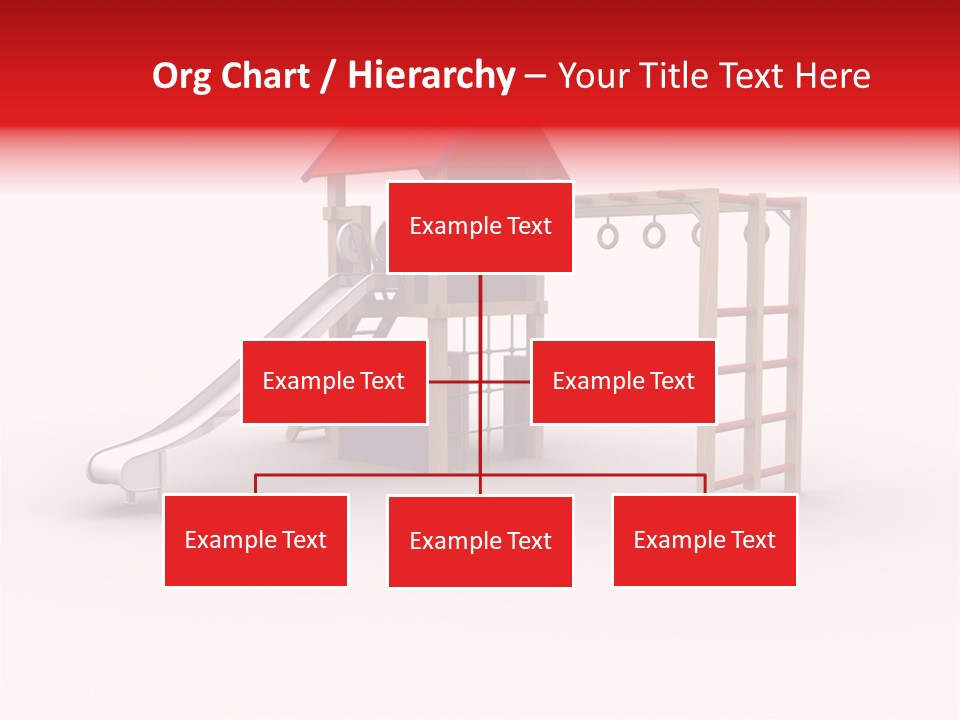 Org Chart / Hierarchy – Your Title Text Here

Example Text

Example Text

Example Text

Example Text

Example Text

Example Text